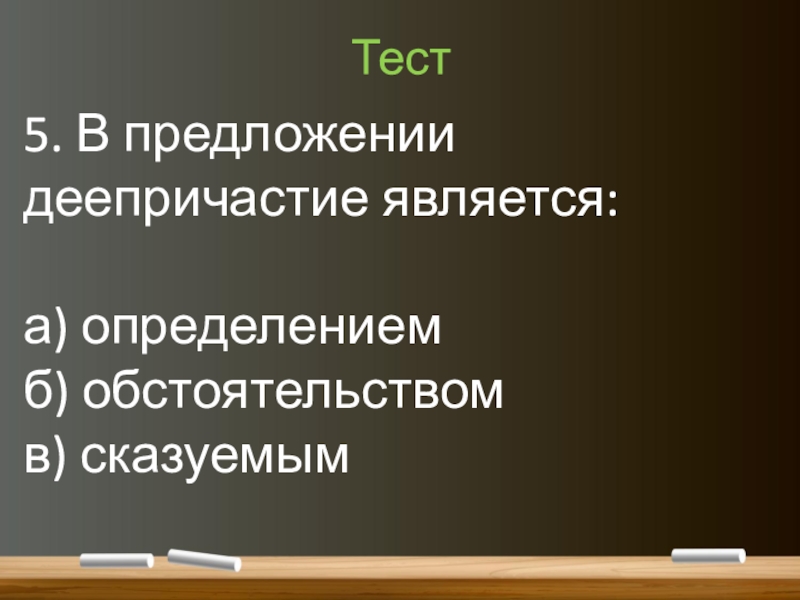 Тест

5. В предложении деепричастие является:

а) определением
б) обстоятельством
в) сказуемым